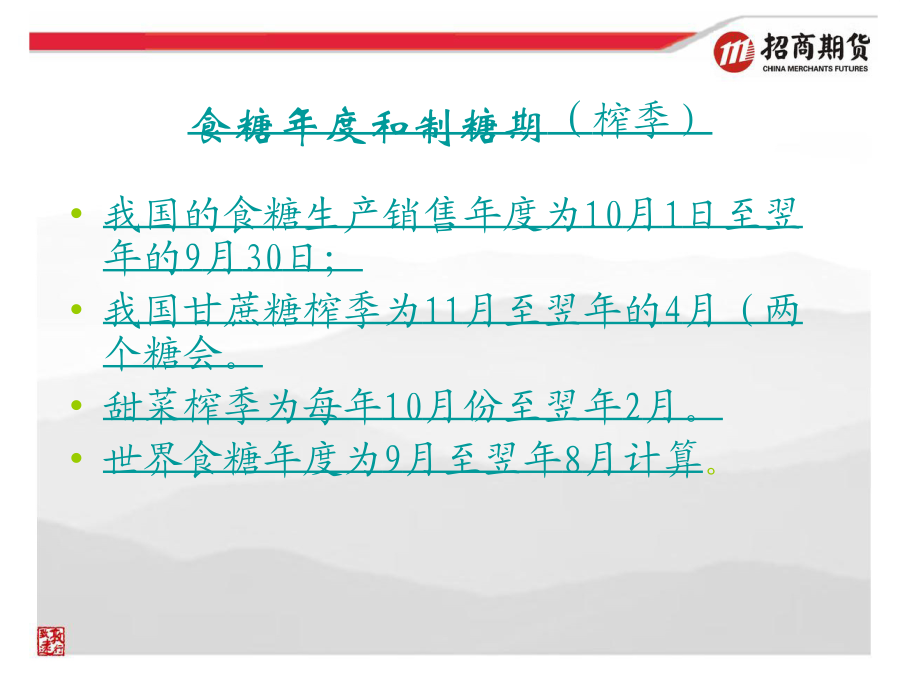 招商期货
CHINA MERCHANTS FUTURES

食糖年度和制糖期（榨季）

• 我国的食糖生产销售年度为10月1日至翌年的9月30日；

• 我国甘蔗糖榨季为11月至翌年的4月（两个糖会。

• 甜菜榨季为每年10月份至翌年2月。

• 世界食糖年度为9月至翌年8月计算。